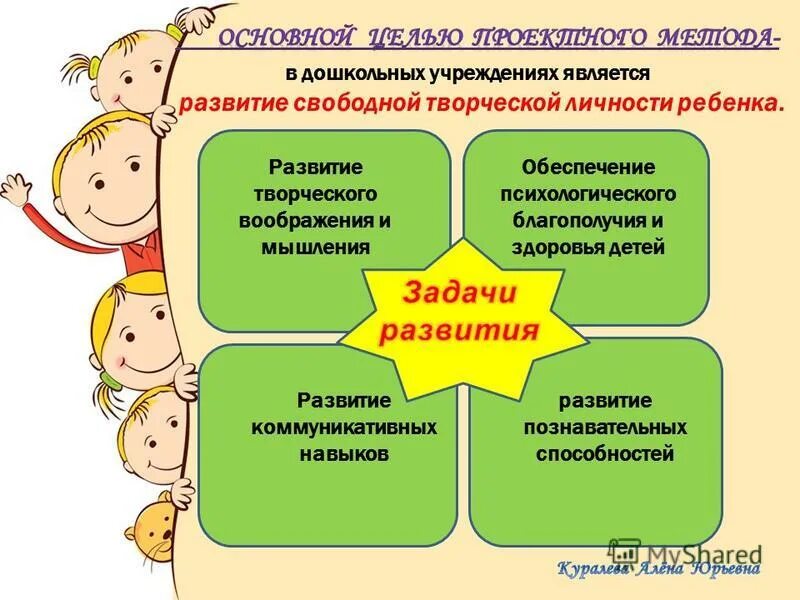 ОСНОВНОЙ ЦЕЛЬЮ ПРОЕКТНОГО МЕТОДА-
в дошкольных учреждениях является
развитие свободной творческой личности ребенка.

Развитие творческого воображения и мышления

Обеспечение психологического благополучия и здоровья детей

Задачи развития

Развитие коммуникативных навыков

развитие познавательных способностей

MyShared

Куралева Алёна Юрьевна